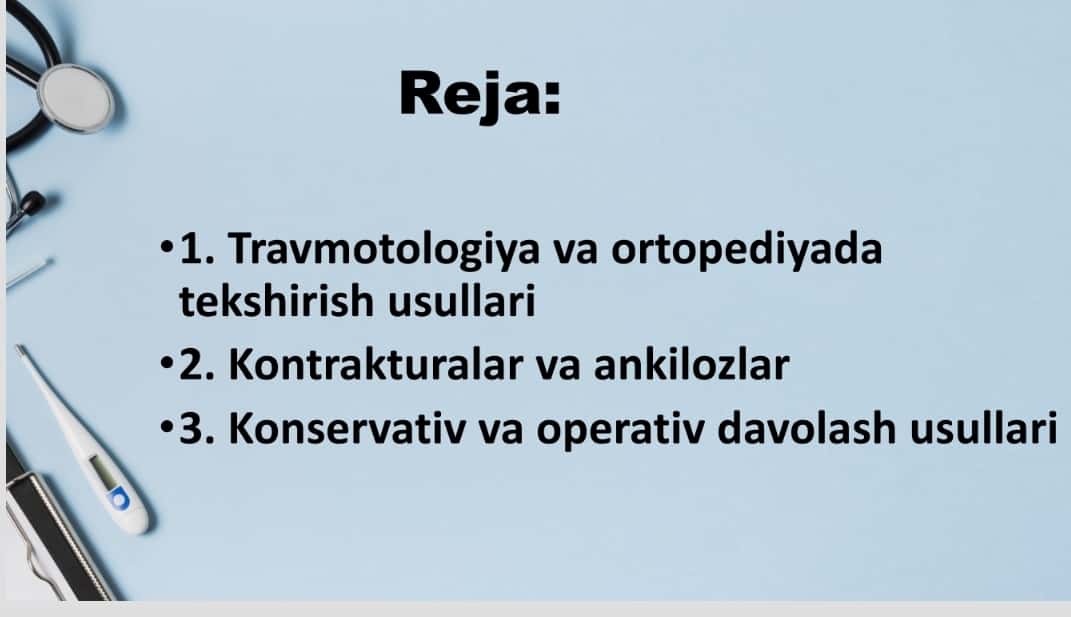 Reja:

•1. Travmotologiya va ortopediyada tekshirish usullari

•2. Kontrakturalar va ankilozlar

•3. Konservativ va operativ davolash usullari